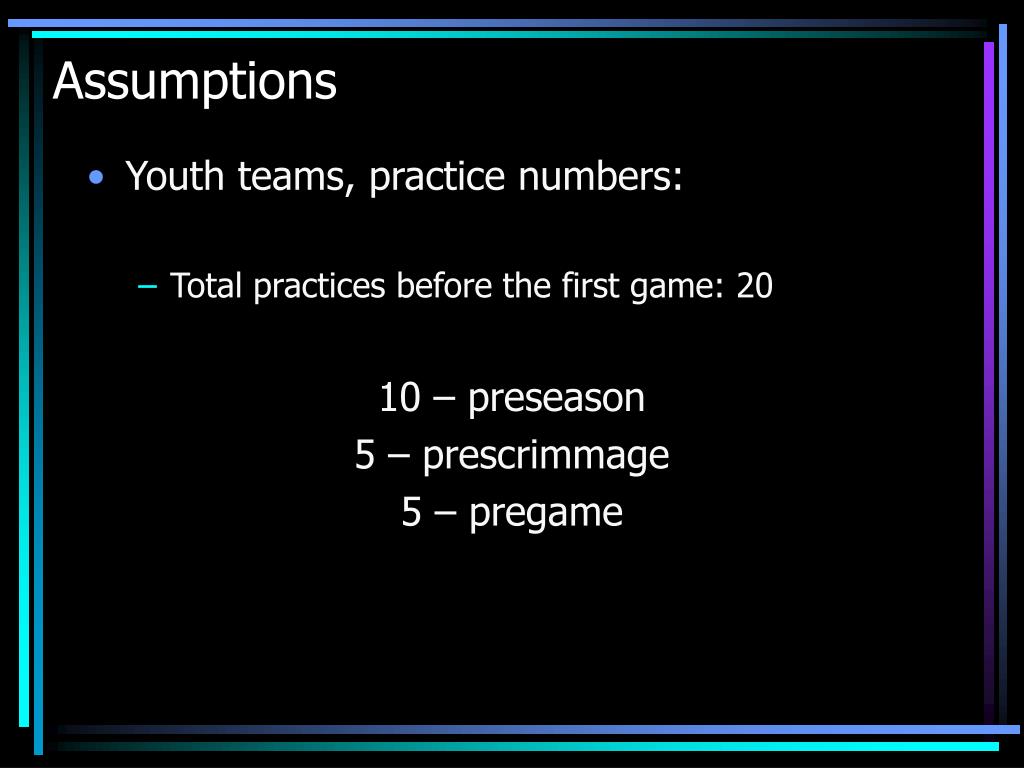 Assumptions

• Youth teams, practice numbers:

– Total practices before the first game: 20

10 – preseason
5 – prescrimmage
5 – pregame